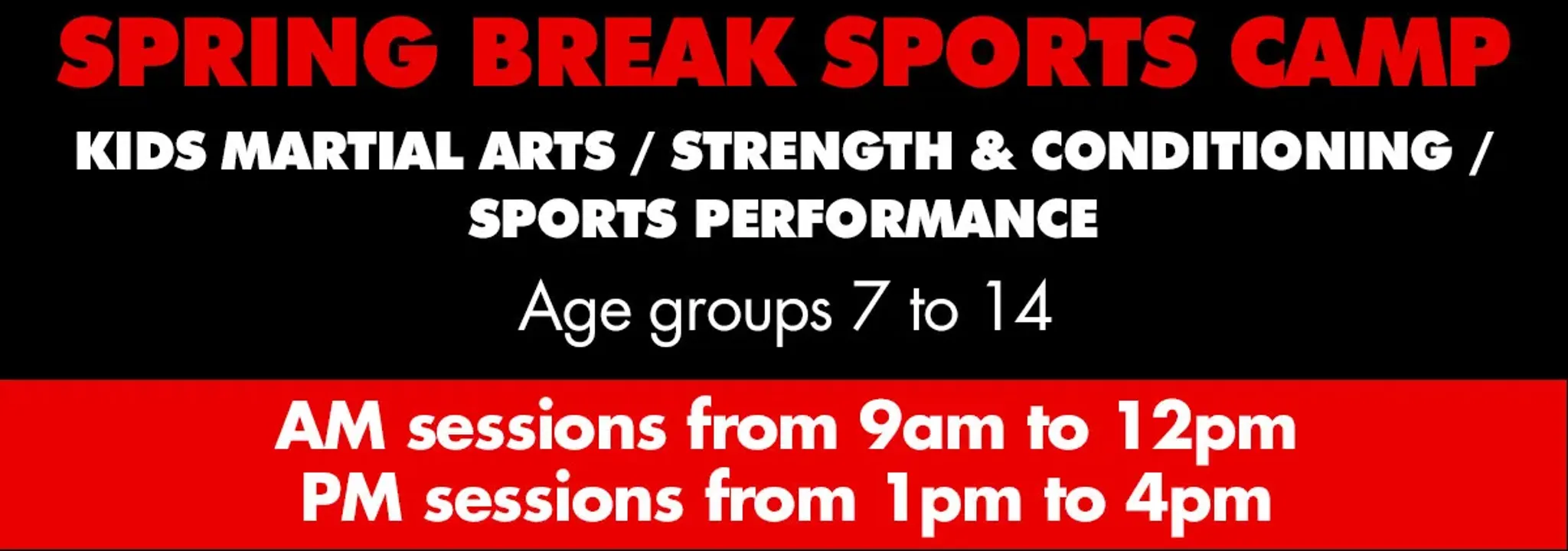 SPRING BREAK SPORTS CAMP

KIDS MARTIAL ARTS / STRENGTH & CONDITIONING / SPORTS PERFORMANCE

Age groups 7 to 14

AM sessions from 9am to 12pm
PM sessions from 1pm to 4pm